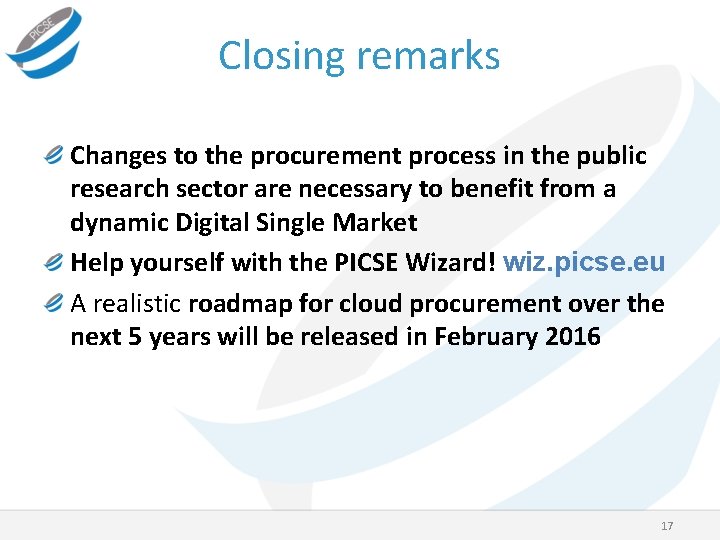 PICSE

Closing remarks

Changes to the procurement process in the public research sector are necessary to benefit from a dynamic Digital Single Market

Help yourself with the PICSE Wizard! wiz.picse.eu

A realistic roadmap for cloud procurement over the next 5 years will be released in February 2016

17